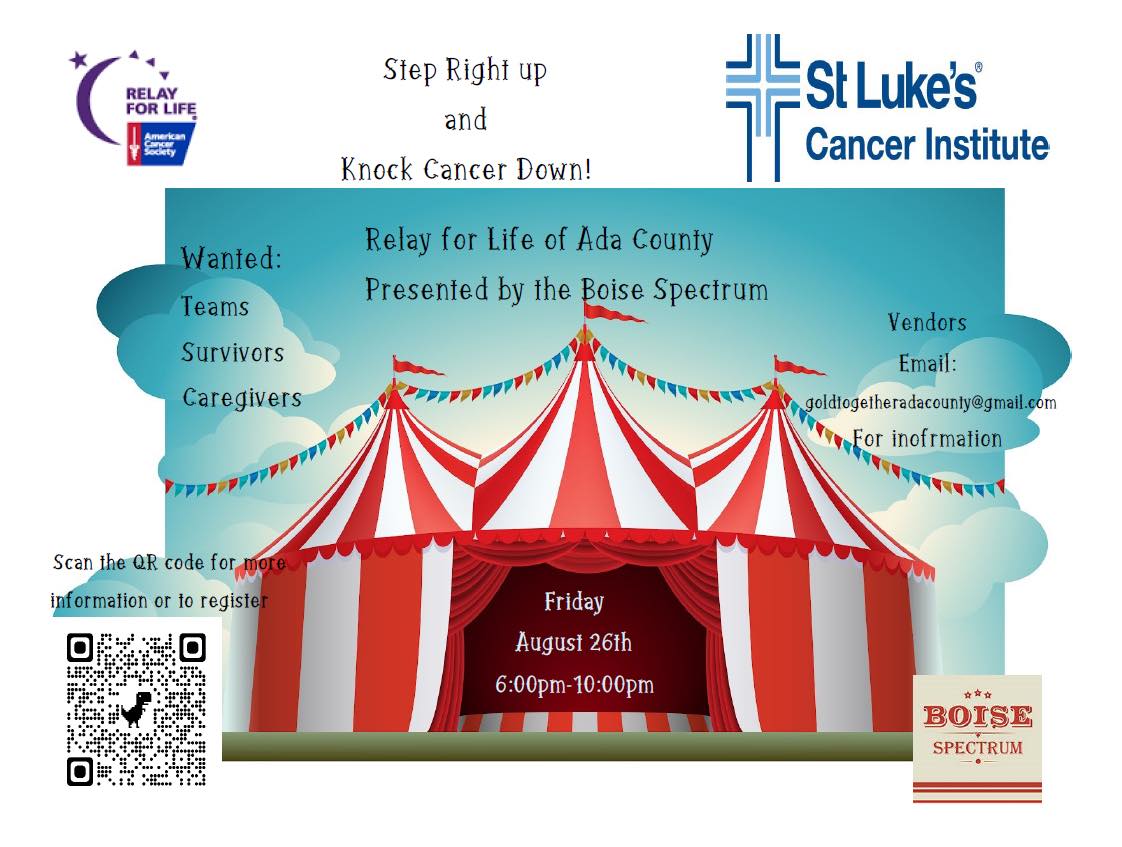 RELAY FOR LIFE
American Cancer Society

Step Right up
and
Knock Cancer Down!

St Luke's®
Cancer Institute

Relay for Life of Ada County
Presented by the Boise Spectrum

Wanted:
Teams
Survivors
Caregivers

Vendors
Email:
goldtogetheradacounty@gmail.com
For inofrmation

Scan the QR code for more information or to register

Friday
August 26th
6:00pm-10:00pm

BOISE
SPECTRUM